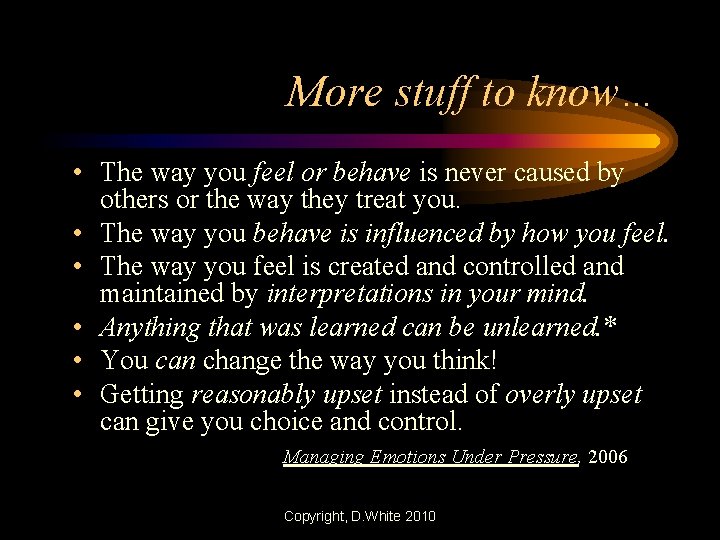 More stuff to know…

• The way you feel or behave is never caused by others or the way they treat you.
• The way you behave is influenced by how you feel.
• The way you feel is created and controlled and maintained by interpretations in your mind.
• Anything that was learned can be unlearned.*
• You can change the way you think!
• Getting reasonably upset instead of overly upset can give you choice and control.

Managing Emotions Under Pressure, 2006

Copyright, D.White 2010